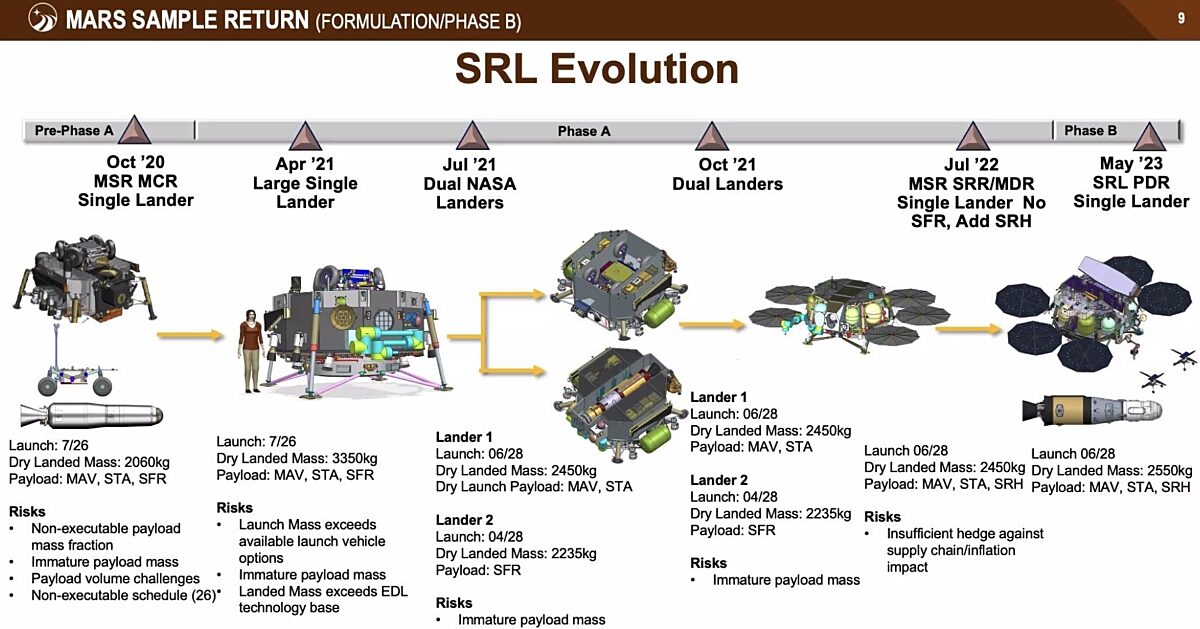 MARS SAMPLE RETURN (FORMULATION/PHASE B)

9

SRL Evolution

Pre-Phase A

Phase A

Phase B

Oct '20
MSR MCR
Single Lander

Apr '21
Large Single
Lander

Jul '21
Dual NASA
Landers

Oct '21
Dual Landers

Jul '22
MSR SRR/MDR
Single Lander No
SFR, Add SRH

May '23
SRL PDR
Single Lander

Launch: 7/26
Dry Landed Mass: 2060kg
Payload: MAV, STA, SFR

Risks
• Non-executable payload mass fraction
• Immature payload mass
• Payload volume challenges
• Non-executable schedule (26)

Launch: 7/26
Dry Landed Mass: 3350kg
Payload: MAV, STA, SFR

Risks
• Launch Mass exceeds available launch vehicle options
• Immature payload mass
• Landed Mass exceeds EDL technology base

Lander 1
Launch: 06/28
Dry Landed Mass: 2450kg
Dry Launch Payload: MAV, STA

Lander 2
Launch: 04/28
Dry Landed Mass: 2235kg
Payload: SFR

Risks
• Immature payload mass

Lander 1
Launch: 06/28
Dry Landed Mass: 2450kg
Payload: MAV, STA

Lander 2
Launch: 04/28
Dry Landed Mass: 2235kg
Payload: SFR

Risks
• Immature payload mass

Launch 06/28
Dry Landed Mass: 2450kg
Payload: MAV, STA, SRH

Risks
• Insufficient hedge against supply chain/inflation impact

Launch 06/28
Dry Landed Mass: 2550kg
Payload: MAV, STA, SRH